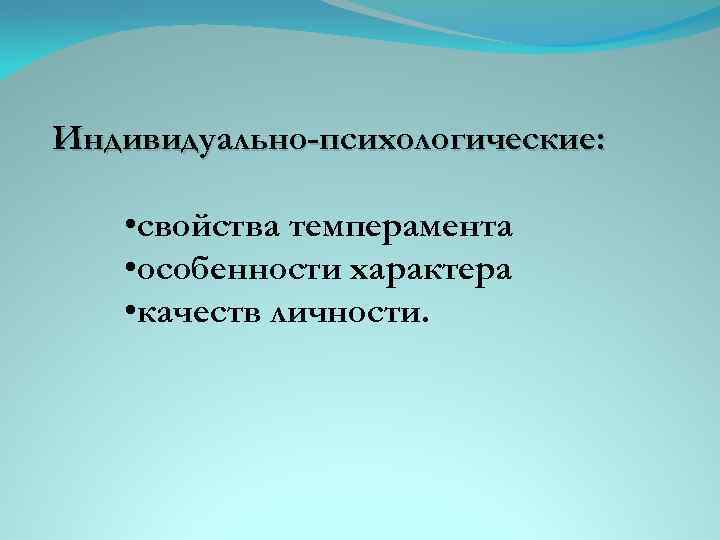 Индивидуально-психологические:

•свойства темперамента
•особенности характера
•качеств личности.